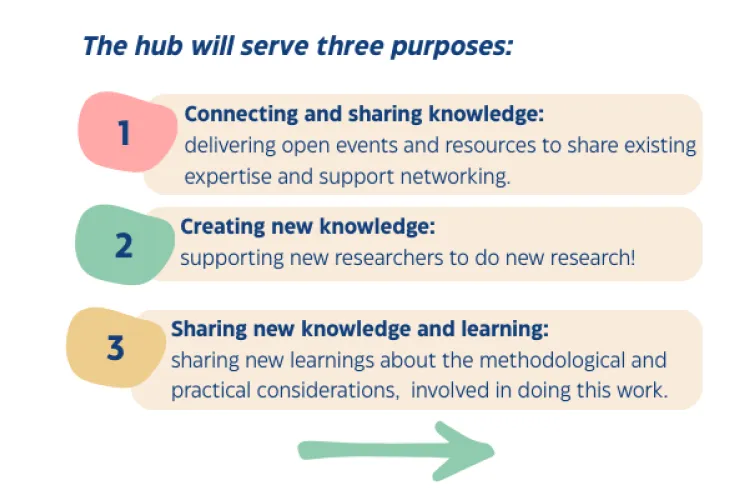 The hub will serve three purposes:

1

Connecting and sharing knowledge:
delivering open events and resources to share existing expertise and support networking.

2

Creating new knowledge:
supporting new researchers to do new research!

3

Sharing new knowledge and learning:
sharing new learnings about the methodological and practical considerations,  involved in doing this work.